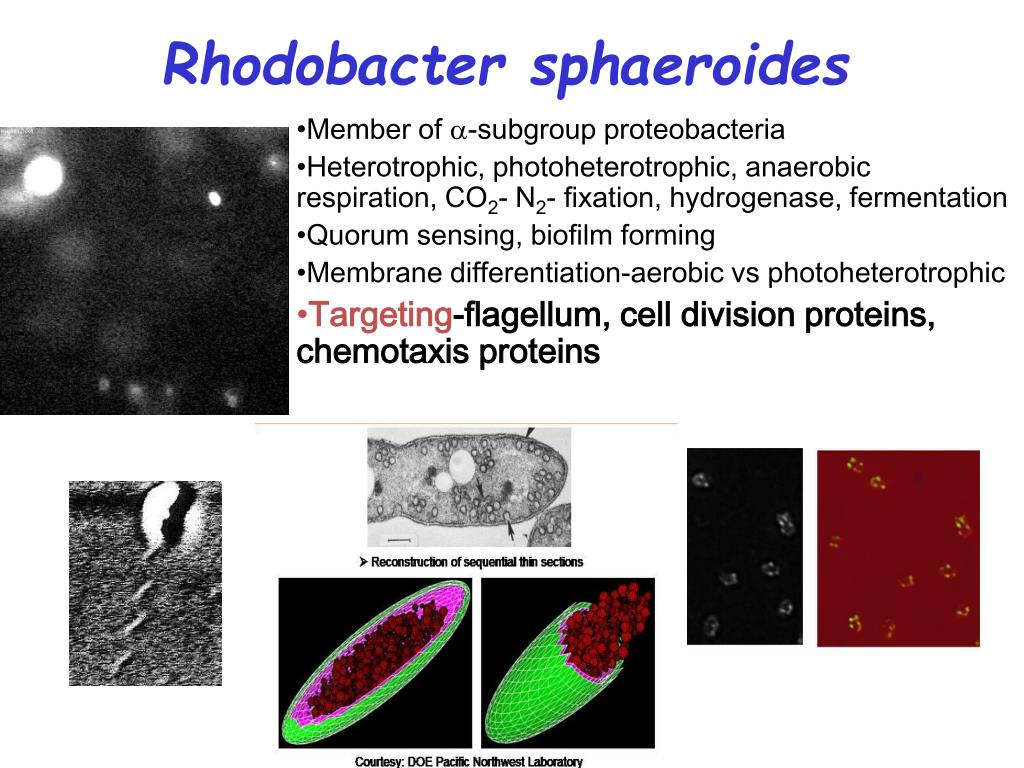 Rhodobacter sphaeroides

•Member of $\alpha$-subgroup proteobacteria

•Heterotrophic, photoheterotrophic, anaerobic respiration, $CO_2$- $N_2$- fixation, hydrogenase, fermentation

•Quorum sensing, biofilm forming

•Membrane differentiation-aerobic vs photoheterotrophic

•Targeting-flagellum, cell division proteins, chemotaxis proteins

➤ Reconstruction of sequential thin sections

Courtesy: DOE Pacific Northwest Laboratory